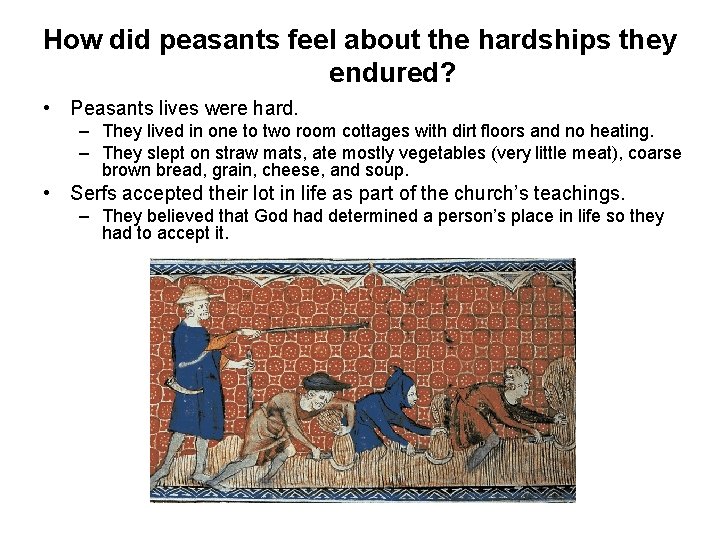 How did peasants feel about the hardships they endured?

• Peasants lives were hard.
  – They lived in one to two room cottages with dirt floors and no heating.
  – They slept on straw mats, ate mostly vegetables (very little meat), coarse brown bread, grain, cheese, and soup.
• Serfs accepted their lot in life as part of the church's teachings.
  – They believed that God had determined a person's place in life so they had to accept it.